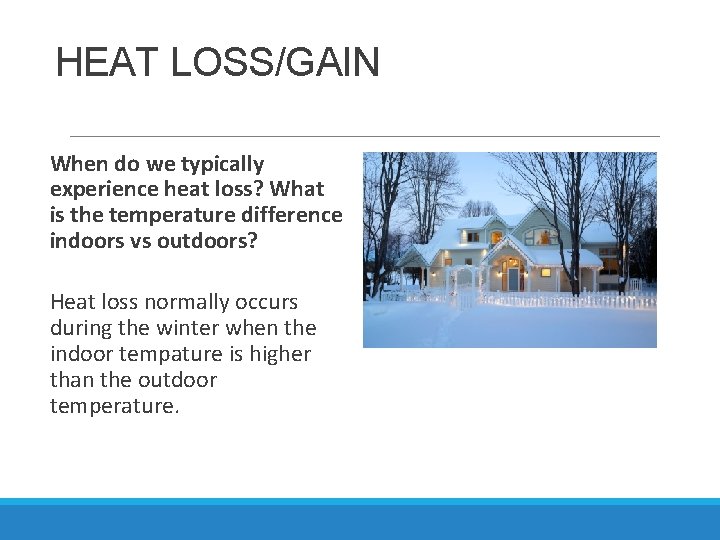 HEAT LOSS/GAIN

When do we typically experience heat loss? What is the temperature difference indoors vs outdoors?

Heat loss normally occurs during the winter when the indoor tempature is higher than the outdoor temperature.